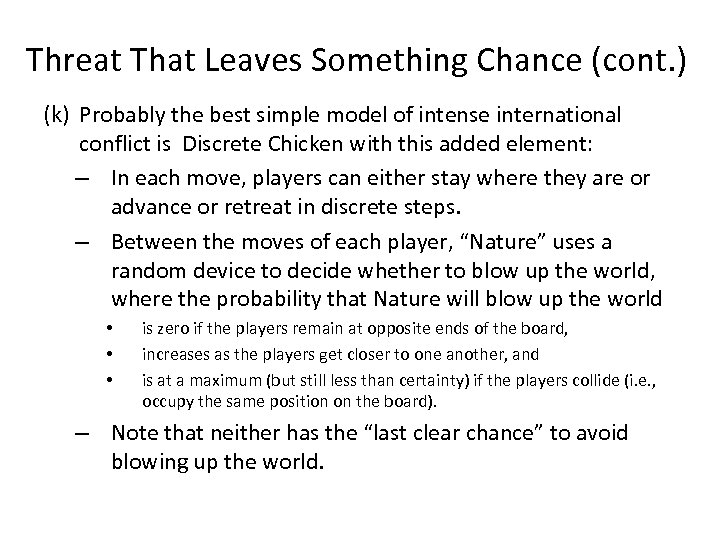 Threat That Leaves Something Chance (cont.)

(k) Probably the best simple model of intense international conflict is Discrete Chicken with this added element:

– In each move, players can either stay where they are or advance or retreat in discrete steps.

– Between the moves of each player, “Nature” uses a random device to decide whether to blow up the world, where the probability that Nature will blow up the world

• is zero if the players remain at opposite ends of the board,

• increases as the players get closer to one another, and

• is at a maximum (but still less than certainty) if the players collide (i.e., occupy the same position on the board).

– Note that neither has the “last clear chance” to avoid blowing up the world.